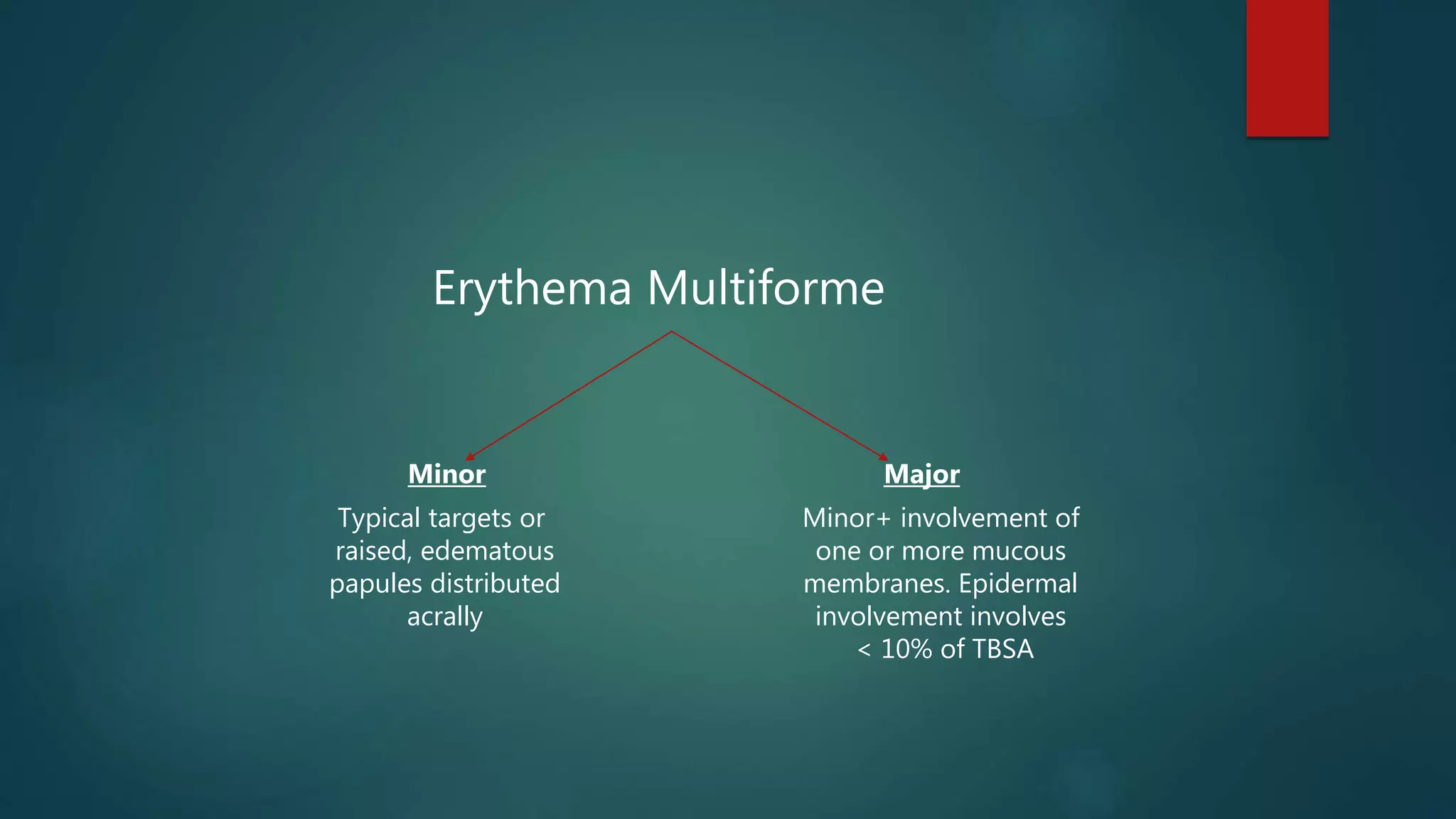 Erythema Multiforme

Minor

Typical targets or raised, edematous papules distributed acrally

Major

Minor+ involvement of one or more mucous membranes. Epidermal involvement involves < 10% of TBSA